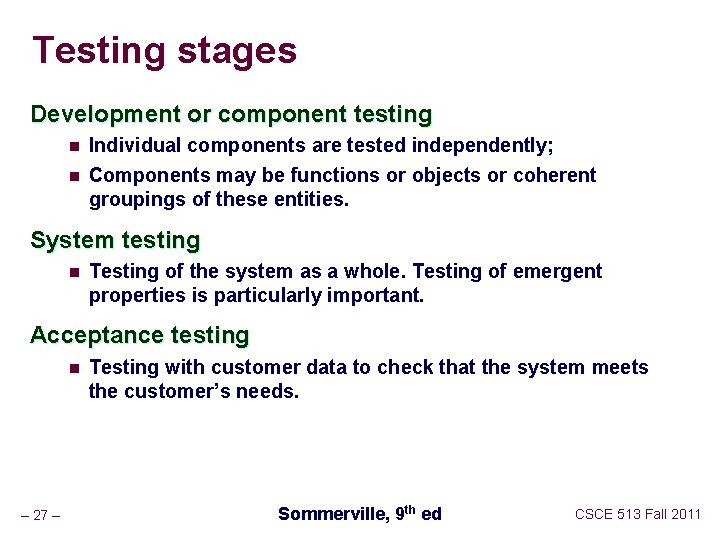 Testing stages

Development or component testing

- Individual components are tested independently;
- Components may be functions or objects or coherent groupings of these entities.

System testing

- Testing of the system as a whole. Testing of emergent properties is particularly important.

Acceptance testing

- Testing with customer data to check that the system meets the customer's needs.

– 27 –

Sommerville, 9$^{th}$ ed

CSCE 513 Fall 2011